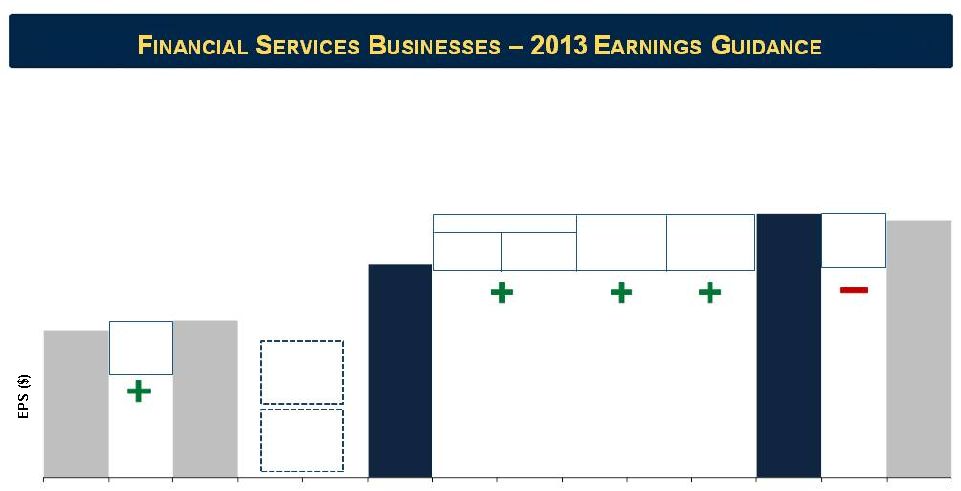 FINANCIAL SERVICES BUSINESSES – 2013 EARNINGS GUIDANCE

EPS ($)

+

+

+

+

−